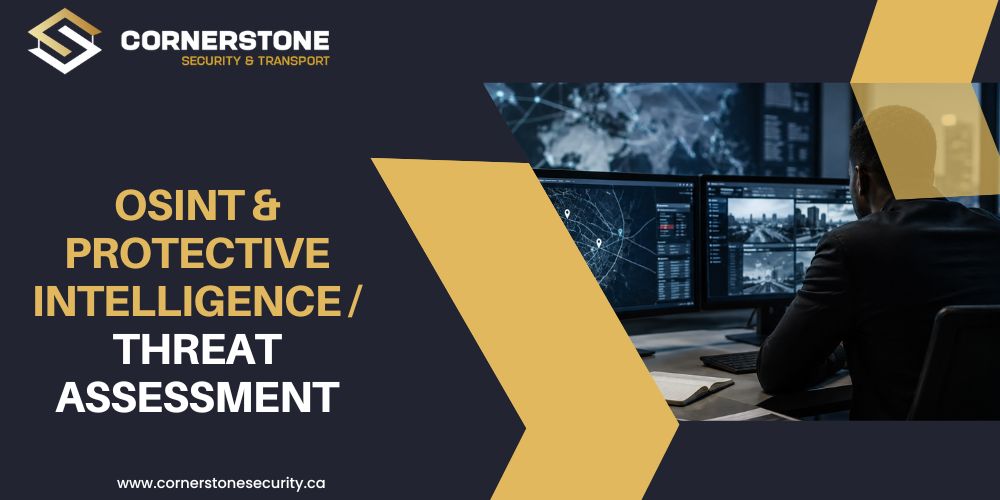 CORNERSTONE
SECURITY & TRANSPORT

OSINT & PROTECTIVE INTELLIGENCE / THREAT ASSESSMENT

www.cornerstonesecurity.ca